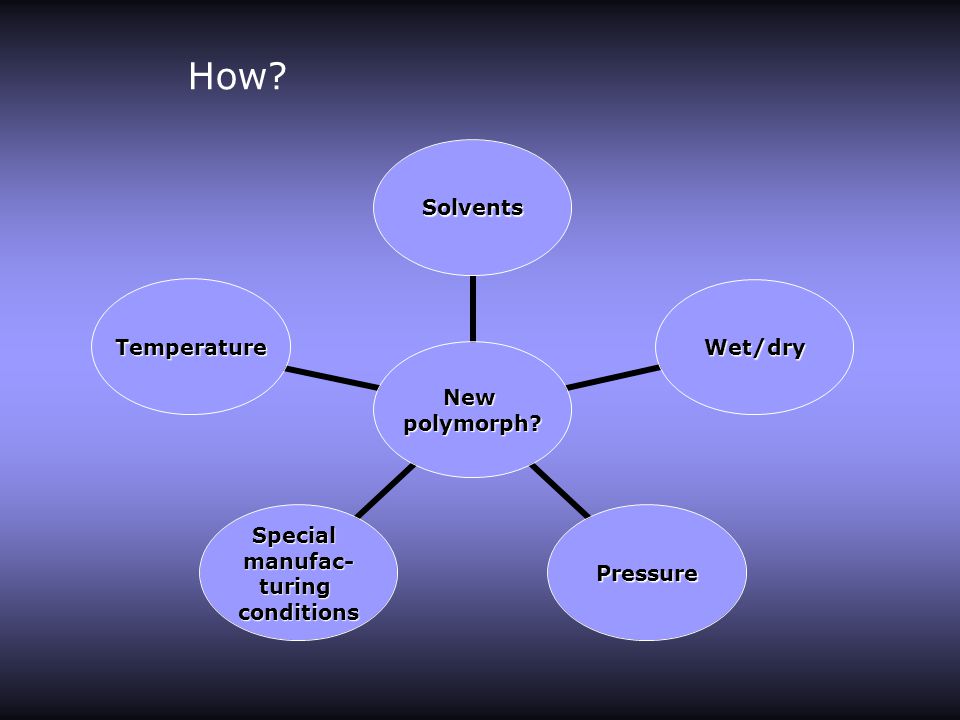 How?

Solvents

Temperature

New polymorph?

Wet/dry

Special manufacturing conditions

Pressure